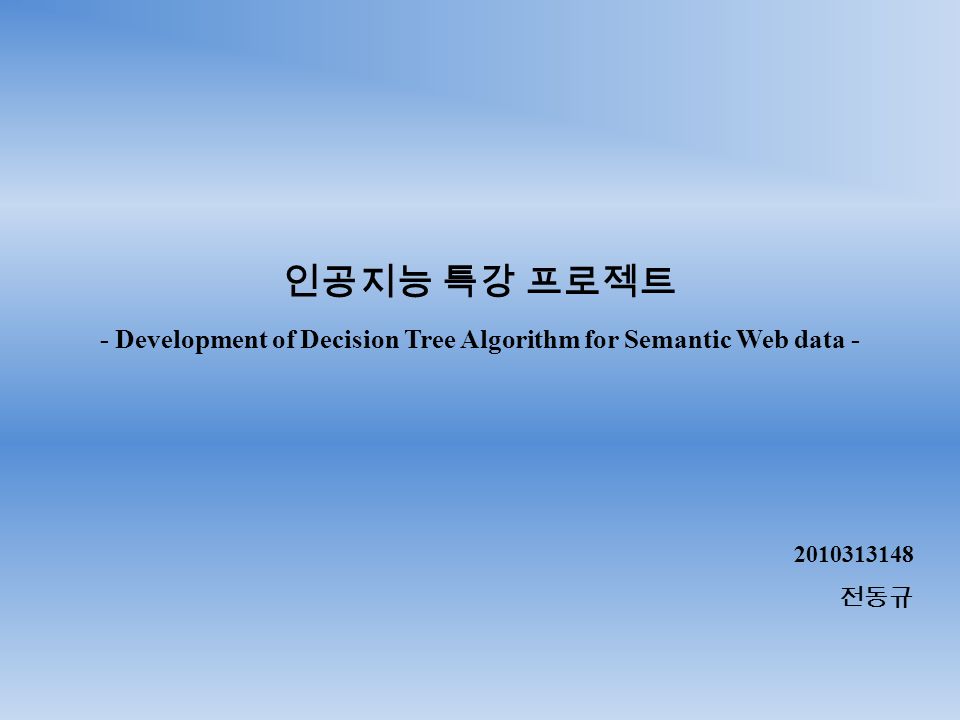 인공지능 특강 프로젝트

- Development of Decision Tree Algorithm for Semantic Web data -

2010313148

전동규